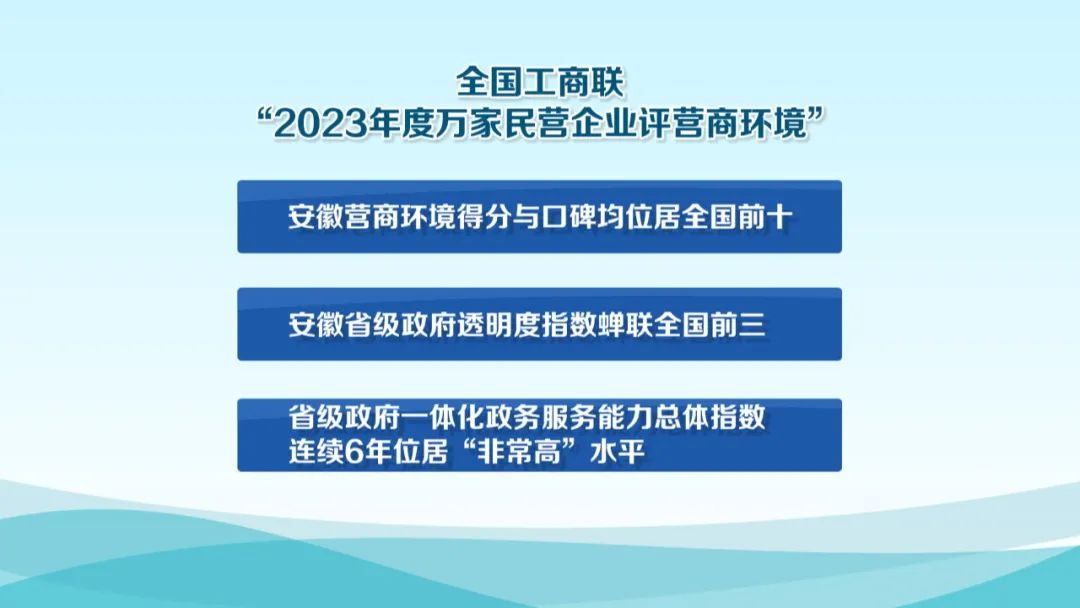 全国工商联
“2023年度万家民营企业评营商环境”

安徽营商环境得分与口碑均位居全国前十

安徽省级政府透明度指数蝉联全国前三

省级政府一体化政务服务能力总体指数
连续6年位居“非常高”水平